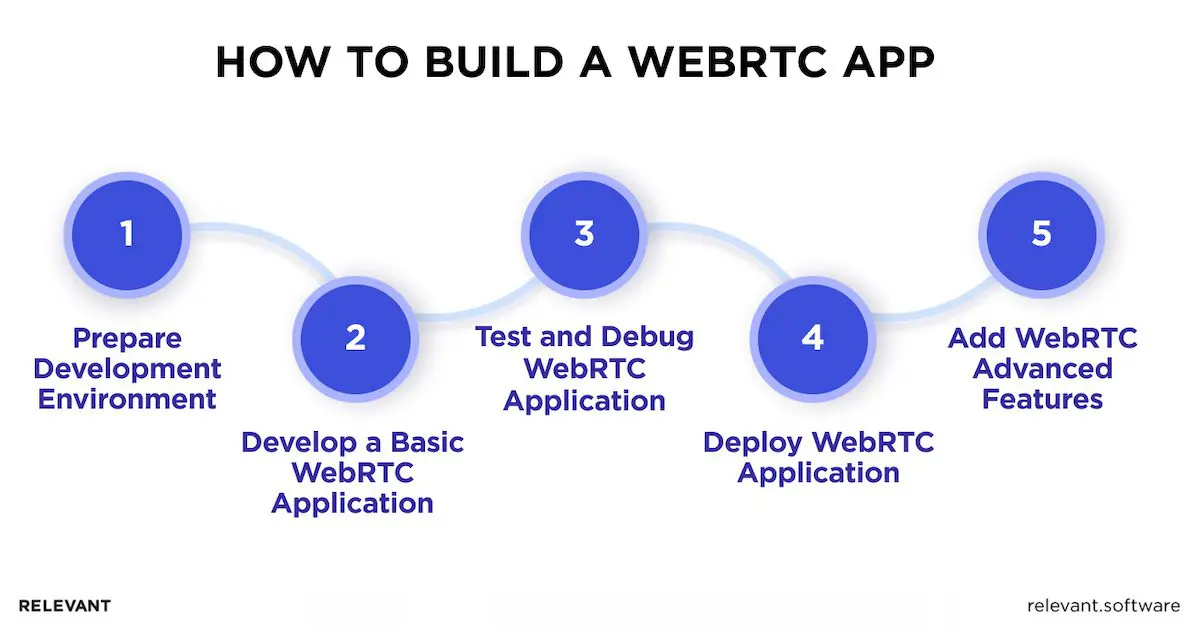 HOW TO BUILD A WEBRTC APP

1
Prepare Development Environment

2
Develop a Basic WebRTC Application

3
Test and Debug WebRTC Application

4
Deploy WebRTC Application

5
Add WebRTC Advanced Features

RELEVANT

relevant.software